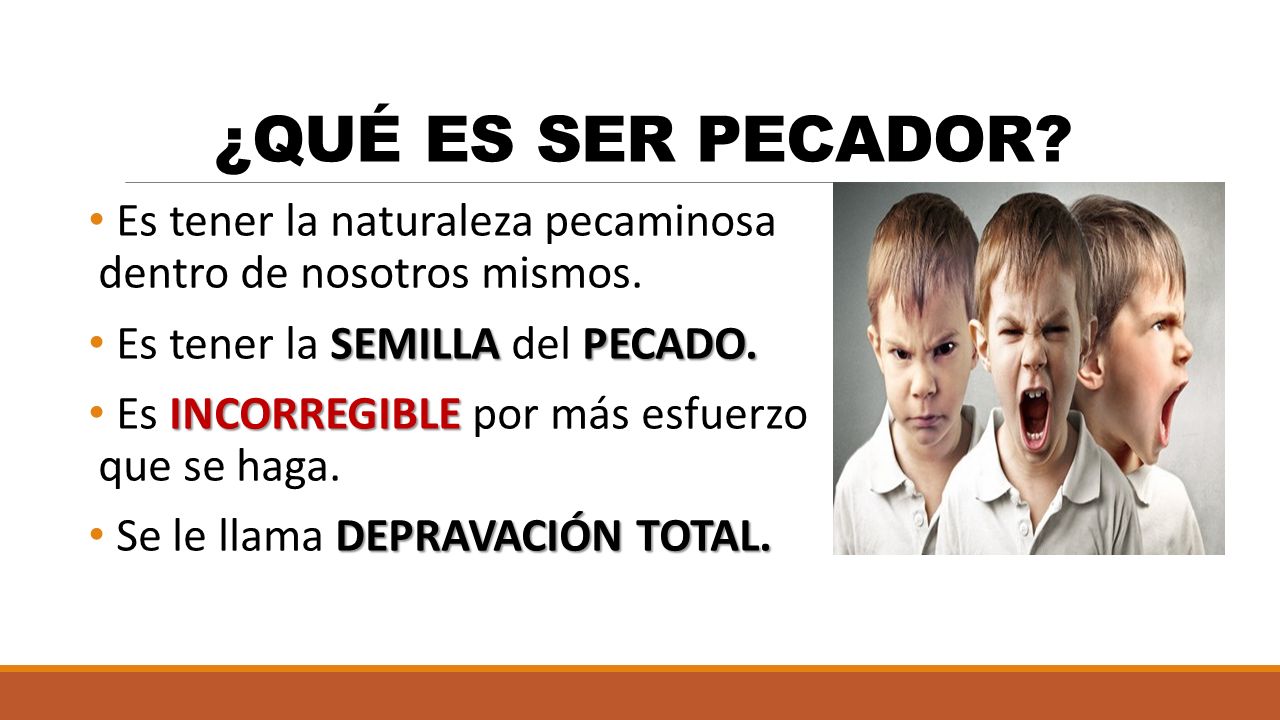 ¿QUÉ ES SER PECADOR?

• Es tener la naturaleza pecaminosa dentro de nosotros mismos.

• Es tener la SEMILLA del PECADO.

• Es INCORREGIBLE por más esfuerzo que se haga.

• Se le llama DEPRAVACIÓN TOTAL.